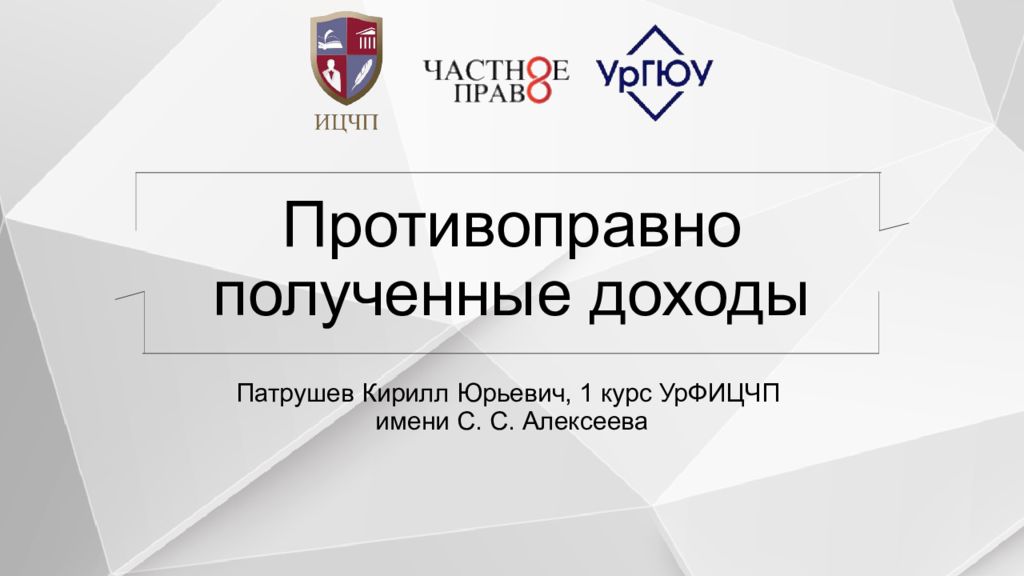 ИЦЧП

ЧАСТНОЕ ПРАВО

УрГЮУ

Противоправно полученные доходы

Патрушев Кирилл Юрьевич, 1 курс УрФИЦЧП имени С. С. Алексеева